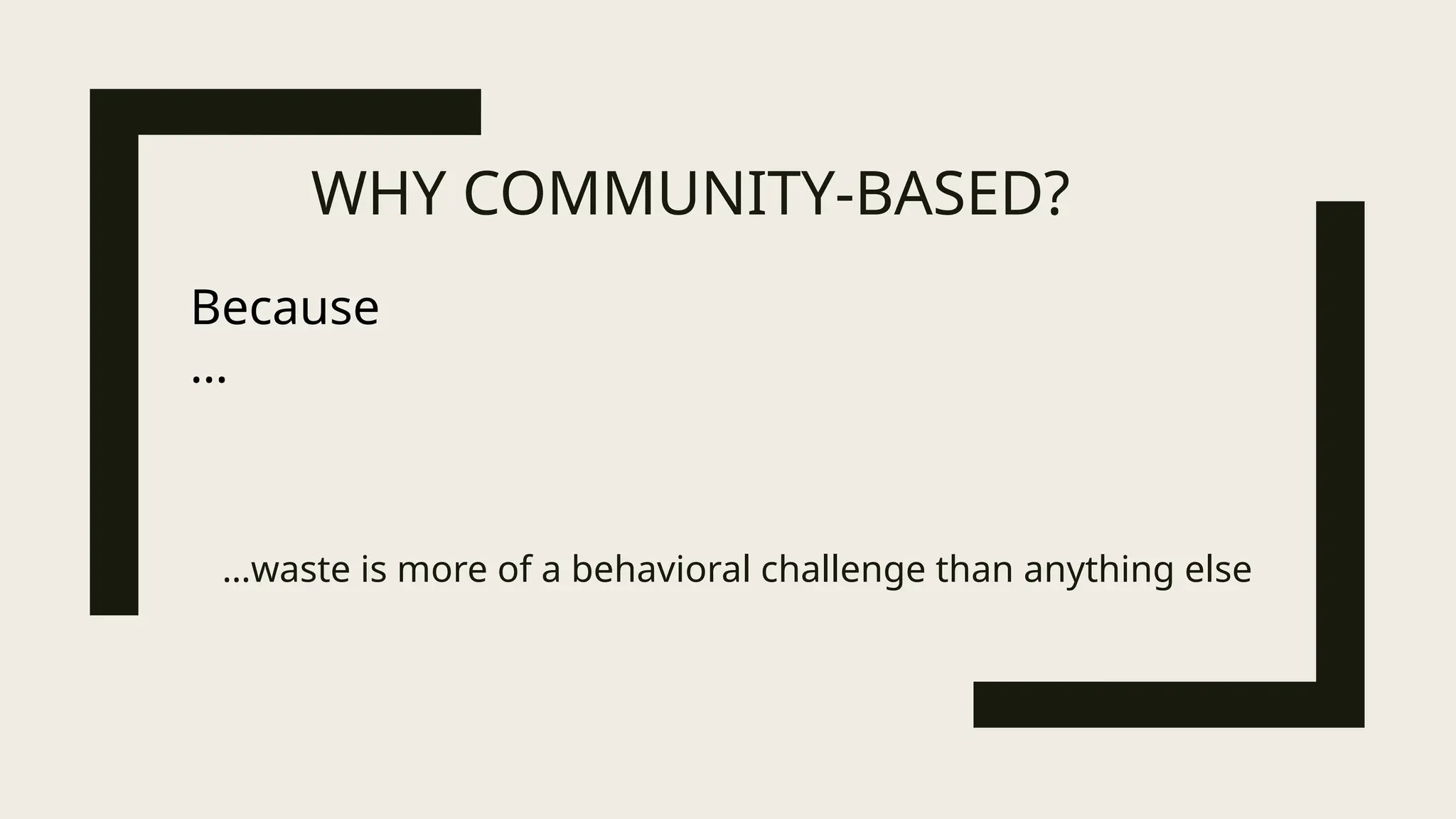 WHY COMMUNITY-BASED?

Because
…

…waste is more of a behavioral challenge than anything else